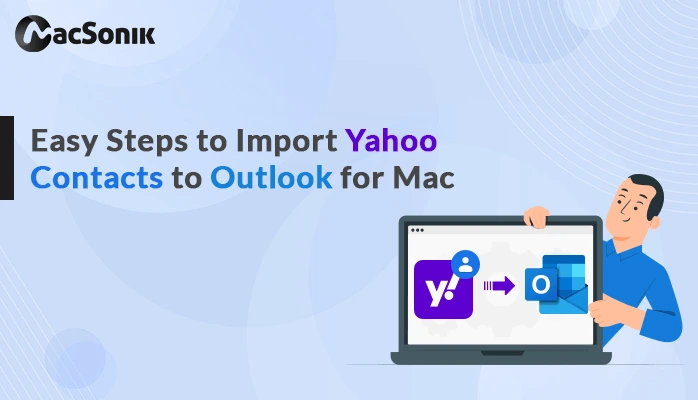 MacSonik

Easy Steps to Import Yahoo Contacts to Outlook for Mac

y!

O